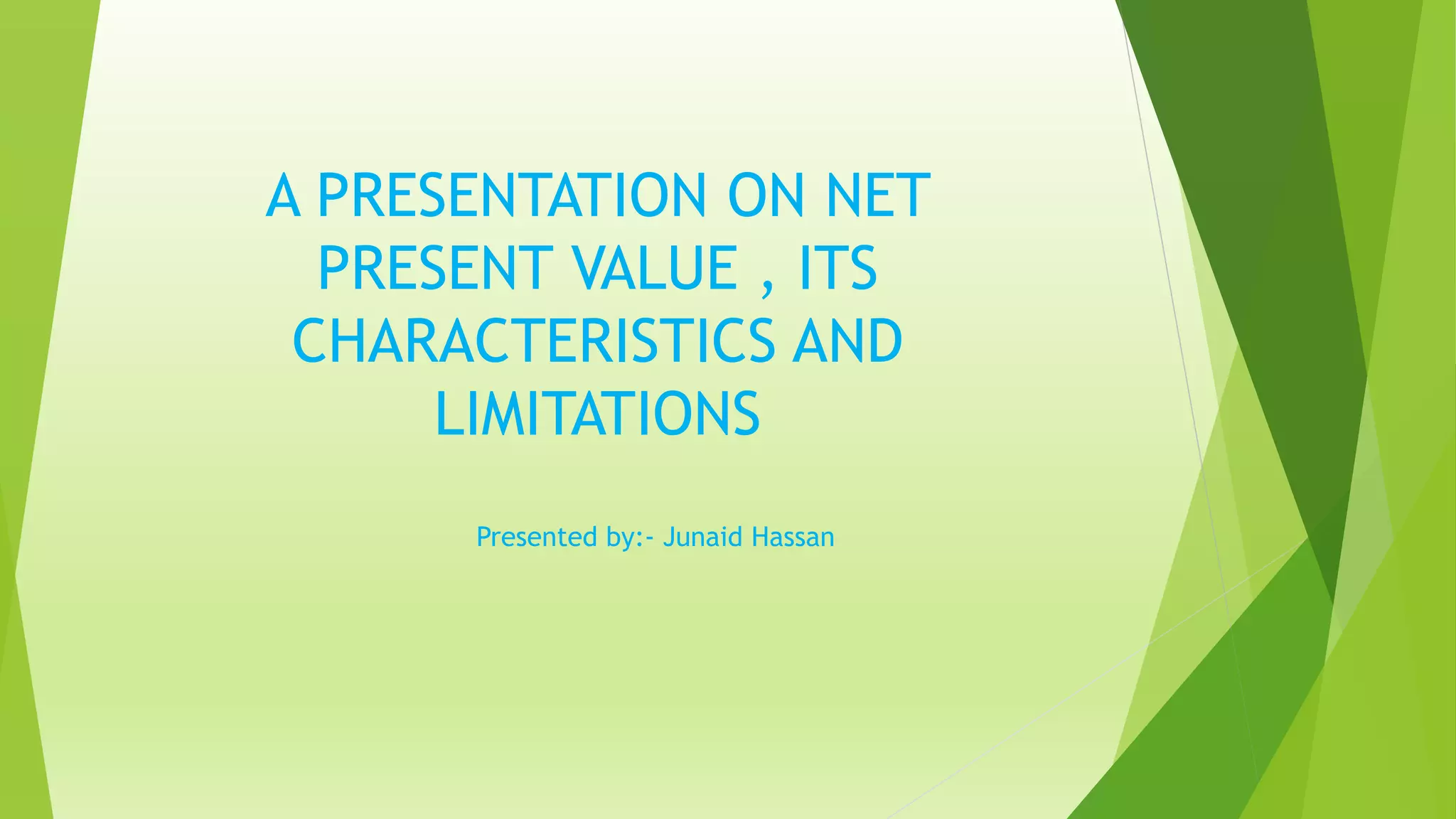 A PRESENTATION ON NET PRESENT VALUE , ITS CHARACTERISTICS AND LIMITATIONS

Presented by:- Junaid Hassan